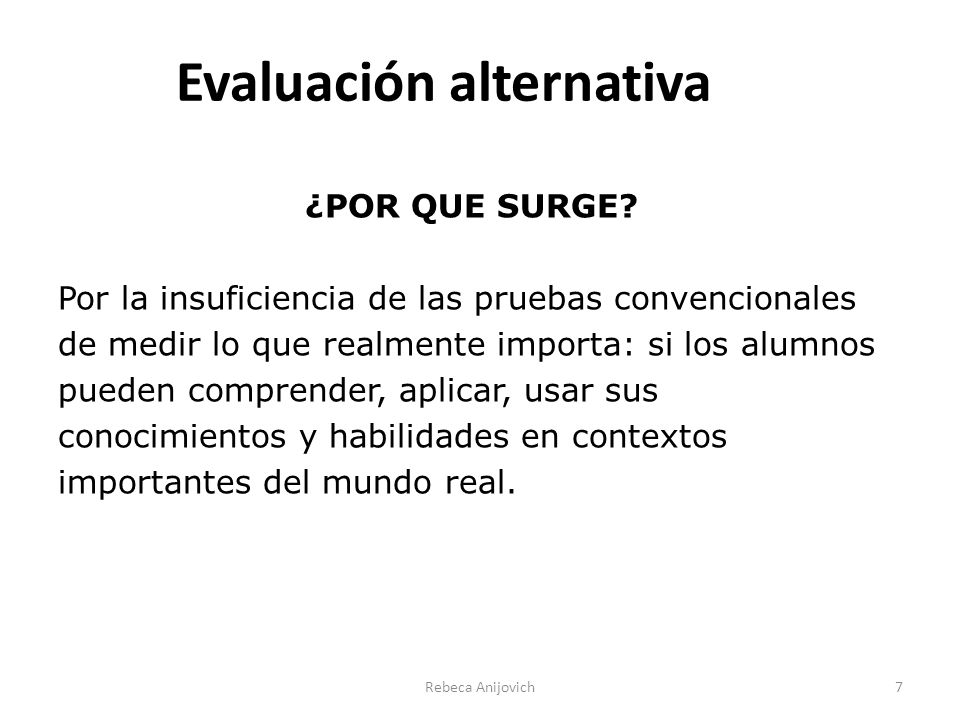 Evaluación alternativa

¿POR QUE SURGE?

Por la insuficiencia de las pruebas convencionales de medir lo que realmente importa: si los alumnos pueden comprender, aplicar, usar sus conocimientos y habilidades en contextos importantes del mundo real.

Rebeca Anijovich

7